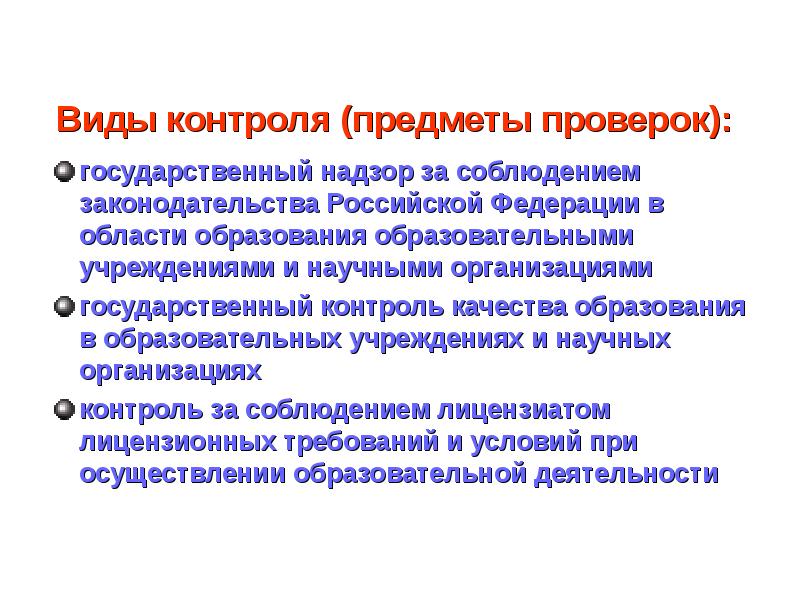 Виды контроля (предметы проверок):

государственный надзор за соблюдением законодательства Российской Федерации в области образования образовательными учреждениями и научными организациями

государственный контроль качества образования в образовательных учреждениях и научных организациях

контроль за соблюдением лицензиатом лицензионных требований и условий при осуществлении образовательной деятельности